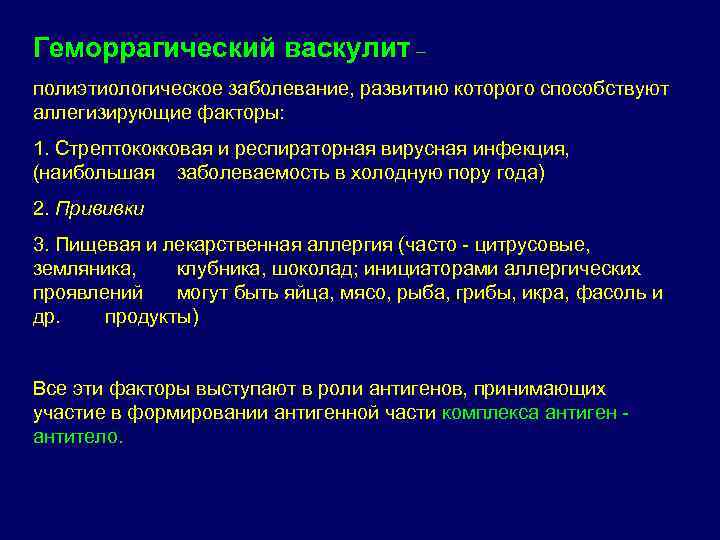 Геморрагический васкулит –

полиэтиологическое заболевание, развитию которого способствуют аллегизирующие факторы:

1. Стрептококковая и респираторная вирусная инфекция, (наибольшая заболеваемость в холодную пору года)

2. Прививки

3. Пищевая и лекарственная аллергия (часто - цитрусовые, земляника, клубника, шоколад; инициаторами аллергических проявлений могут быть яйца, мясо, рыба, грибы, икра, фасоль и др. продукты)

Все эти факторы выступают в роли антигенов, принимающих участие в формировании антигенной части комплекса антиген - антитело.